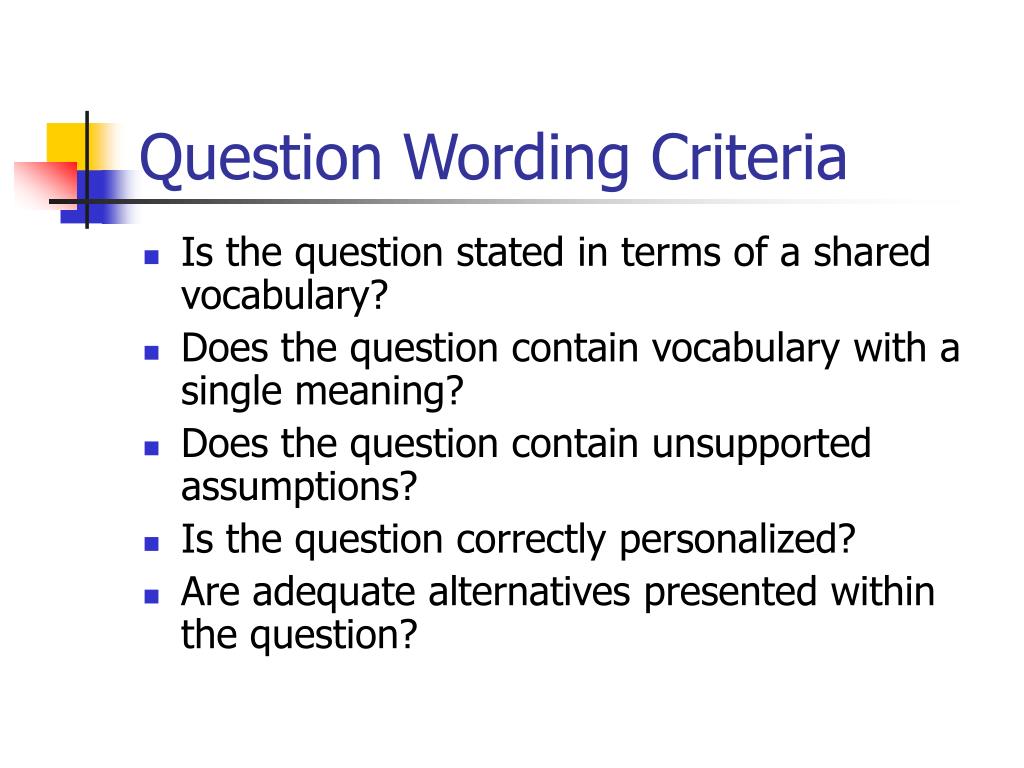 Question Wording Criteria

- Is the question stated in terms of a shared vocabulary?
- Does the question contain vocabulary with a single meaning?
- Does the question contain unsupported assumptions?
- Is the question correctly personalized?
- Are adequate alternatives presented within the question?